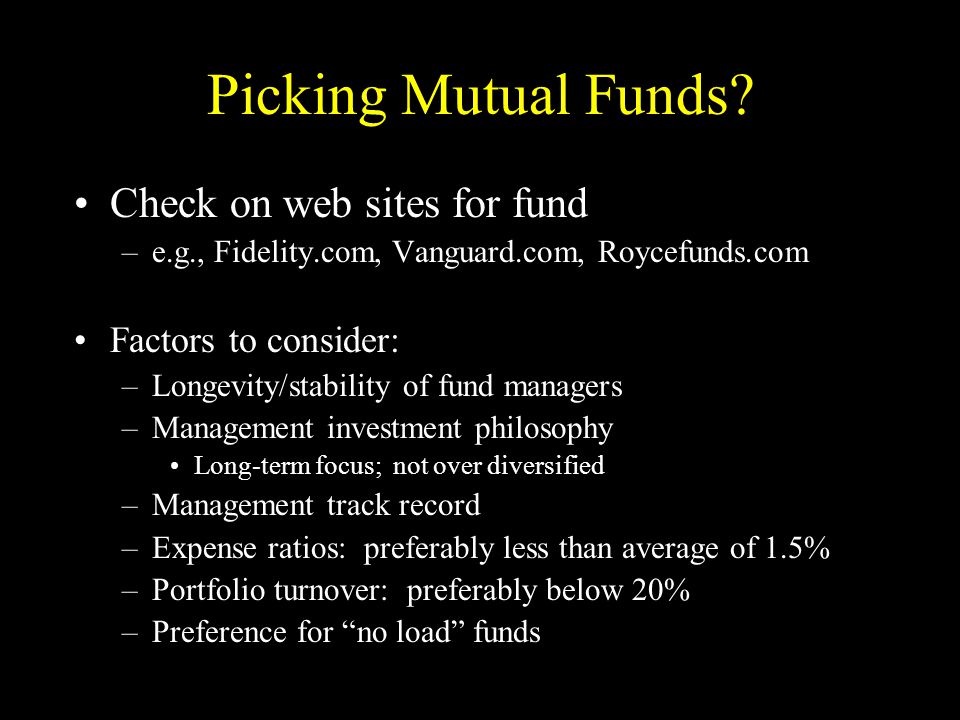 Picking Mutual Funds?

• Check on web sites for fund
– e.g., Fidelity.com, Vanguard.com, Roycefunds.com

• Factors to consider:
– Longevity/stability of fund managers
– Management investment philosophy
• Long-term focus; not over diversified
– Management track record
– Expense ratios: preferably less than average of 1.5%
– Portfolio turnover: preferably below 20%
– Preference for “no load” funds